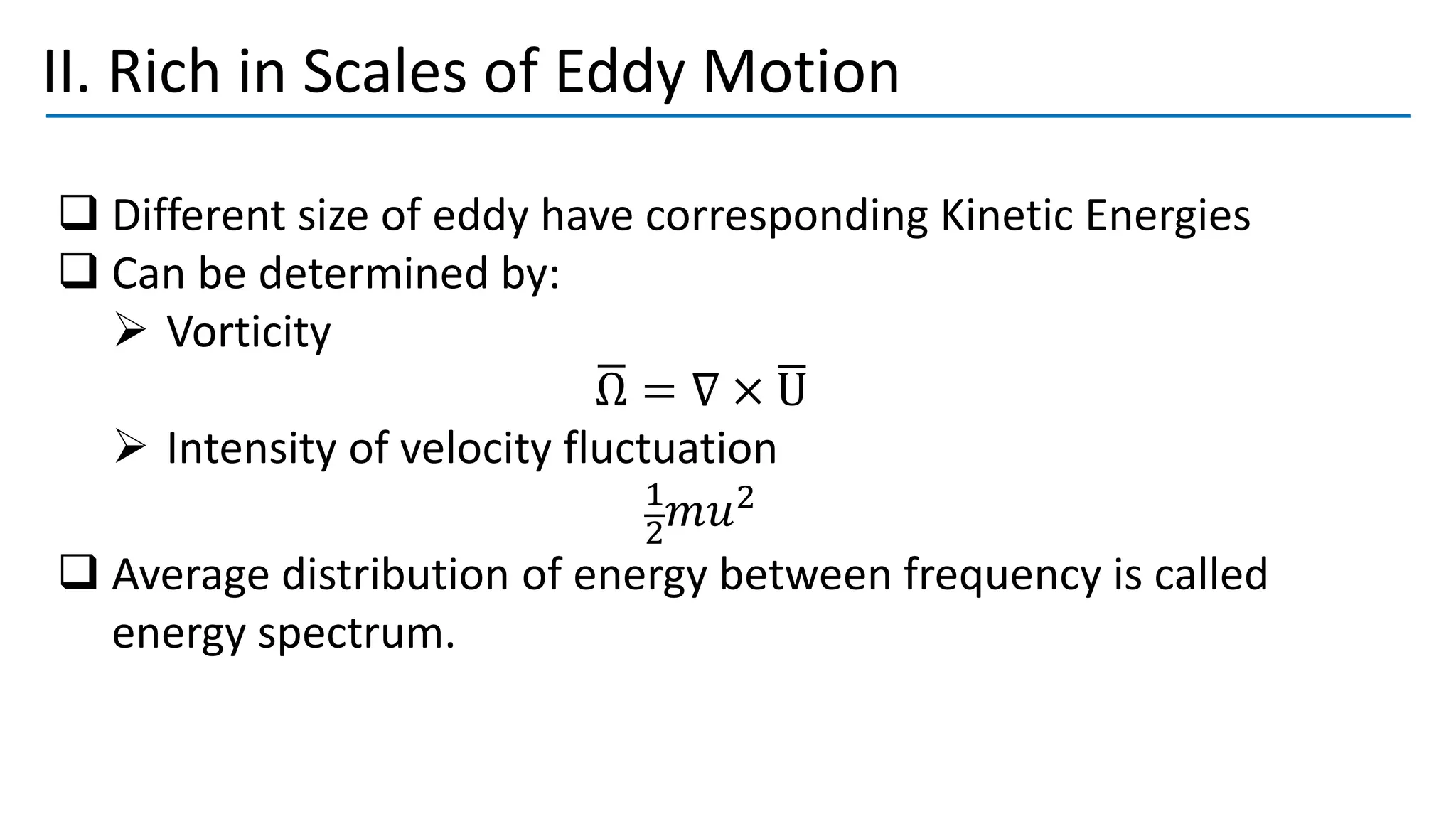 II. Rich in Scales of Eddy Motion

❑ Different size of eddy have corresponding Kinetic Energies
❑ Can be determined by:
➢ Vorticity

$\overline{\Omega} = \nabla \times \overline{U}$

➢ Intensity of velocity fluctuation

$\frac{1}{2}mu^2$

❑ Average distribution of energy between frequency is called energy spectrum.